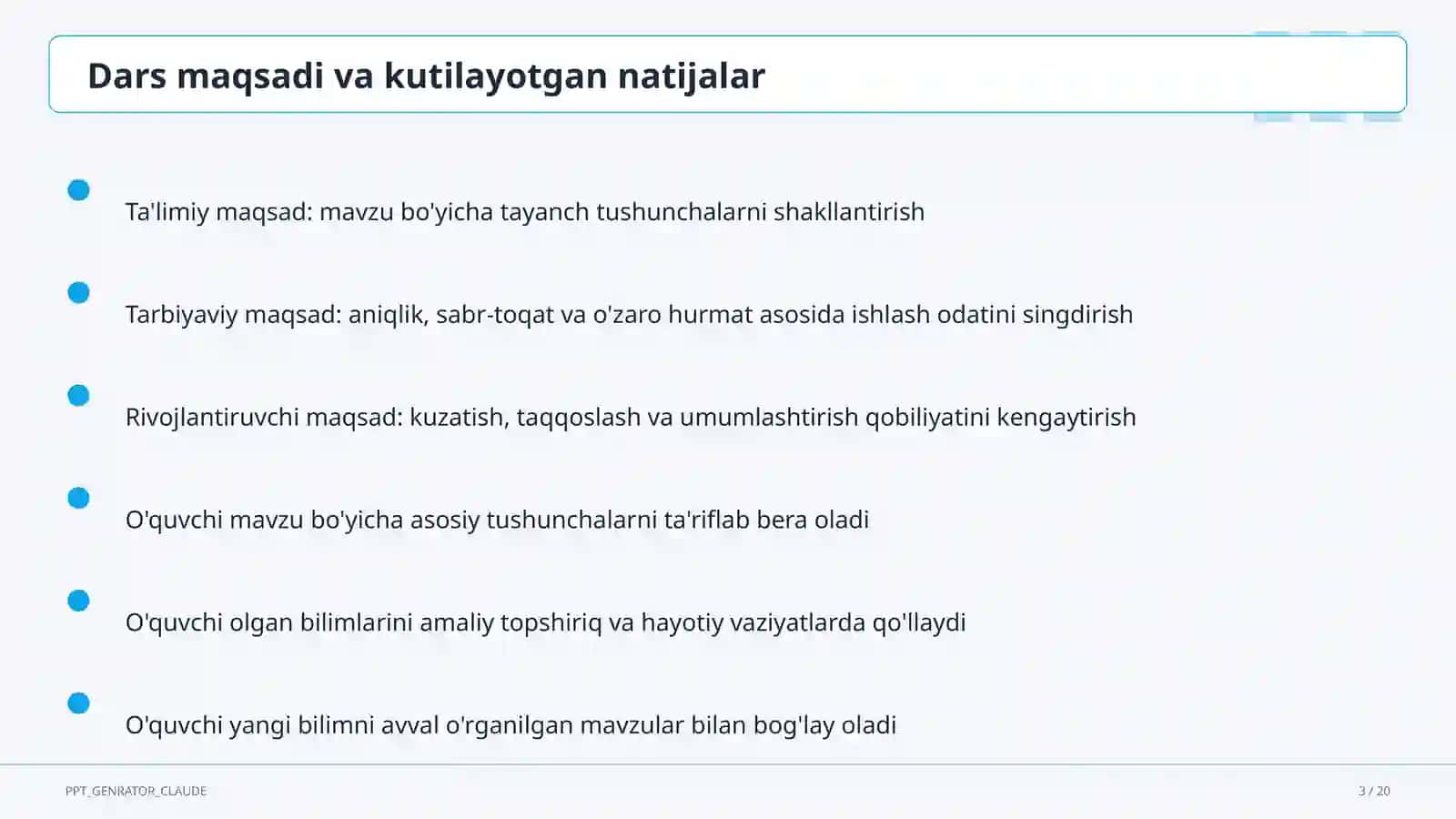 Dars maqsadi va kutilayotgan natijalar

Ta'limiy maqsad: mavzu bo'yicha tayanch tushunchalarni shakllantirish

Tarbiyaviy maqsad: aniqlik, sabr-toqat va o'zaro hurmat asosida ishlash odatini singdirish

Rivojlantiruvchi maqsad: kuzatish, taqqoslash va umumlashtirish qobiliyatini kengaytirish

O'quvchi mavzu bo'yicha asosiy tushunchalarni ta'riflab bera oladi

O'quvchi olgan bilimlarini amaliy topshiriq va hayotiy vaziyatlarda qo'llaydi

O'quvchi yangi bilimni avval o'rganilgan mavzular bilan bog'lay oladi

PPT_GENRATOR_CLAUDE

3 / 20